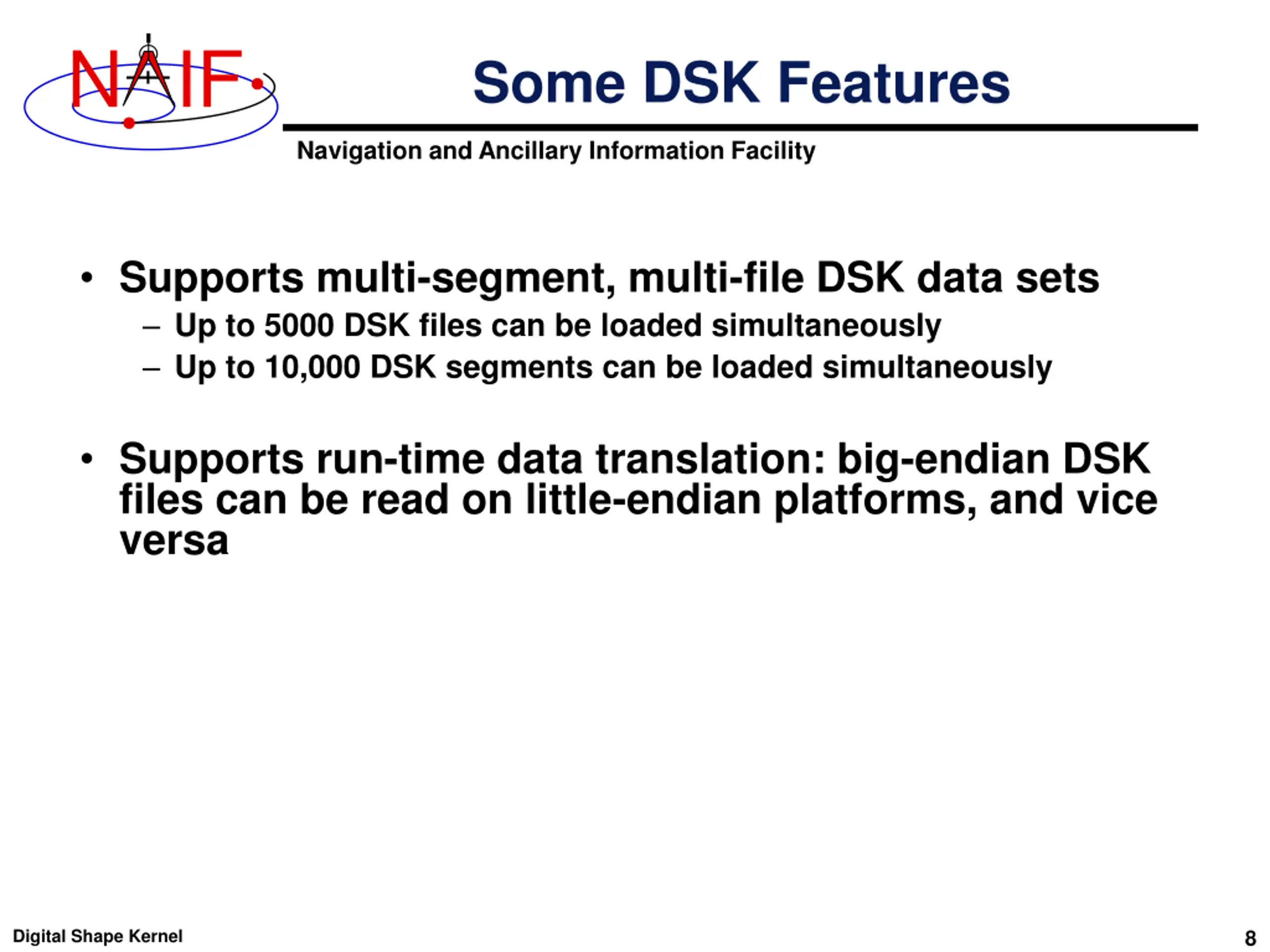 NAIF

Some DSK Features

Navigation and Ancillary Information Facility

• Supports multi-segment, multi-file DSK data sets
  – Up to 5000 DSK files can be loaded simultaneously
  – Up to 10,000 DSK segments can be loaded simultaneously

• Supports run-time data translation: big-endian DSK files can be read on little-endian platforms, and vice versa

Digital Shape Kernel

8